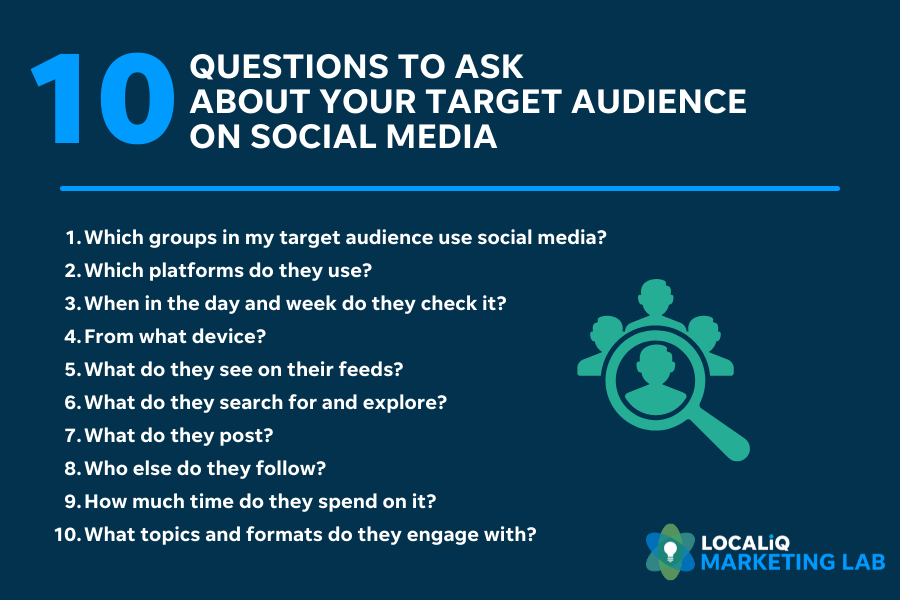 10 QUESTIONS TO ASK ABOUT YOUR TARGET AUDIENCE ON SOCIAL MEDIA

1. Which groups in my target audience use social media?
2. Which platforms do they use?
3. When in the day and week do they check it?
4. From what device?
5. What do they see on their feeds?
6. What do they search for and explore?
7. What do they post?
8. Who else do they follow?
9. How much time do they spend on it?
10. What topics and formats do they engage with?

LOCALiQ
MARKETING LAB